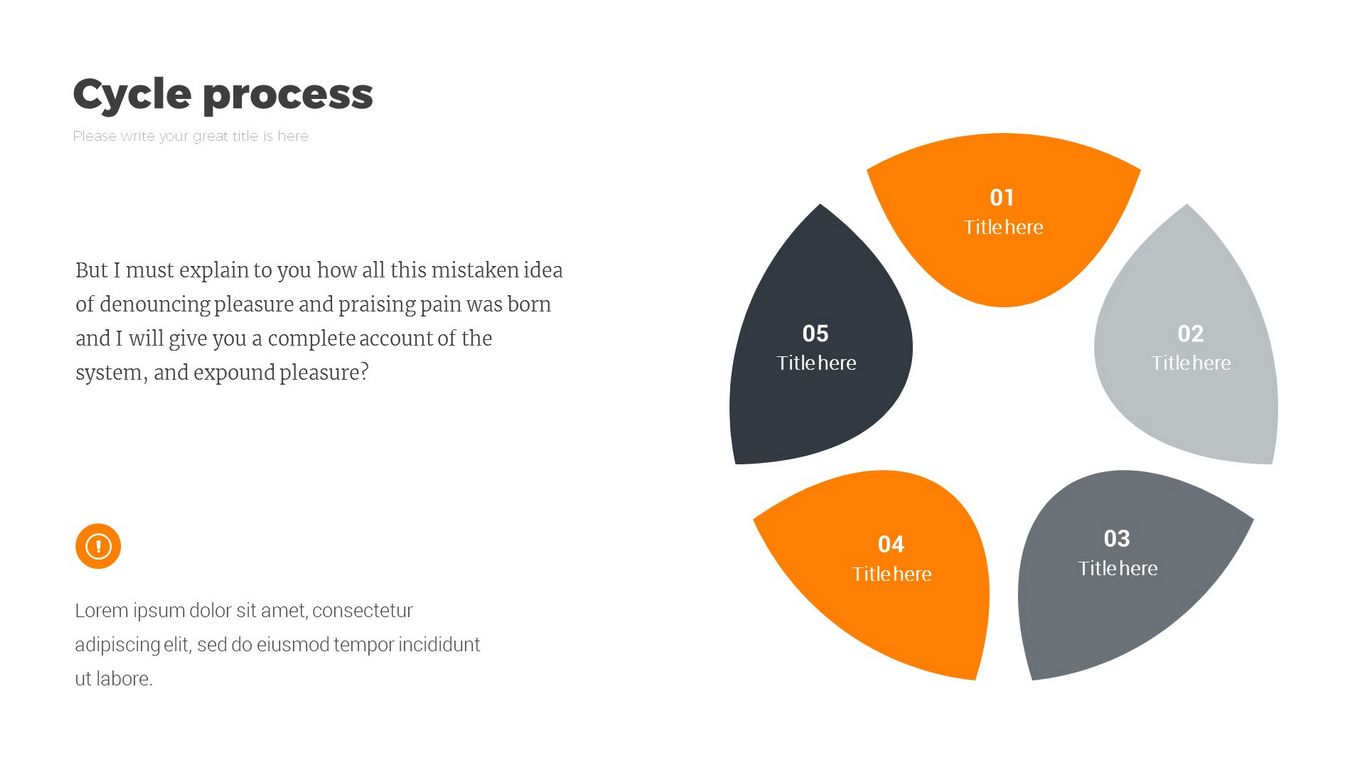 Cycle process

Please write your great title is here

But I must explain to you how all this mistaken idea of denouncing pleasure and praising pain was born and I will give you a complete account of the system, and expound pleasure?

Lorem ipsum dolor sit amet, consectetur adipiscing elit, sed do eiusmod tempor incididunt ut labore.

01
Title here

02
Title here

03
Title here

04
Title here

05
Title here